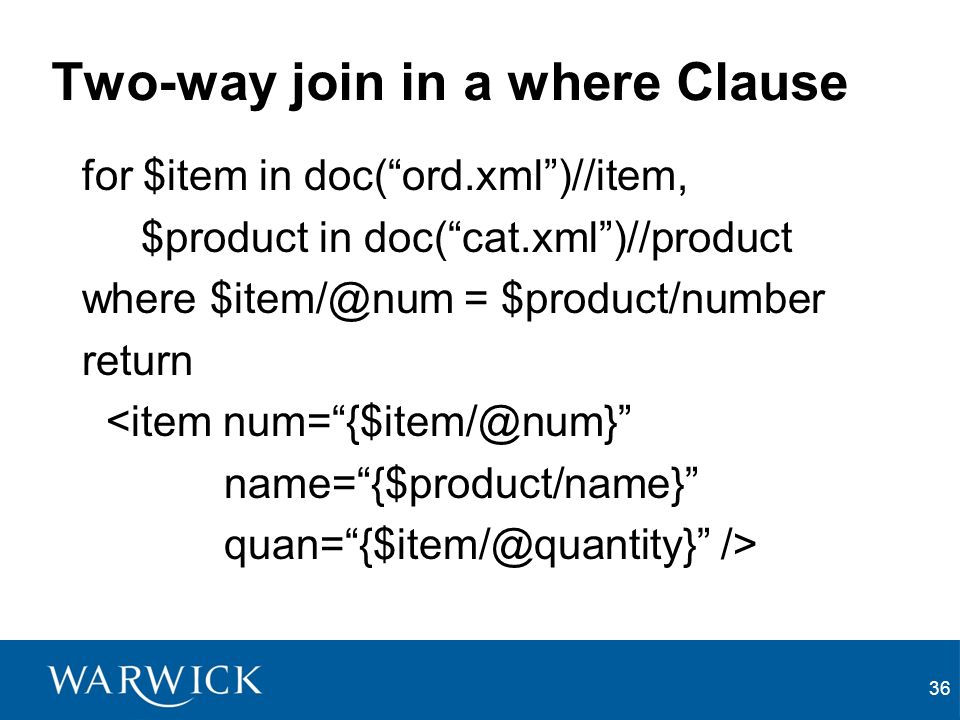 Two-way join in a where Clause

for $item in doc(“ord.xml”)//item,
$product in doc(“cat.xml”)//product
where $item/@num = $product/number
return
<item num=“{$item/@num}”
name=“{$product/name}”
quan=“{$item/@quantity}” />

WARWICK

36